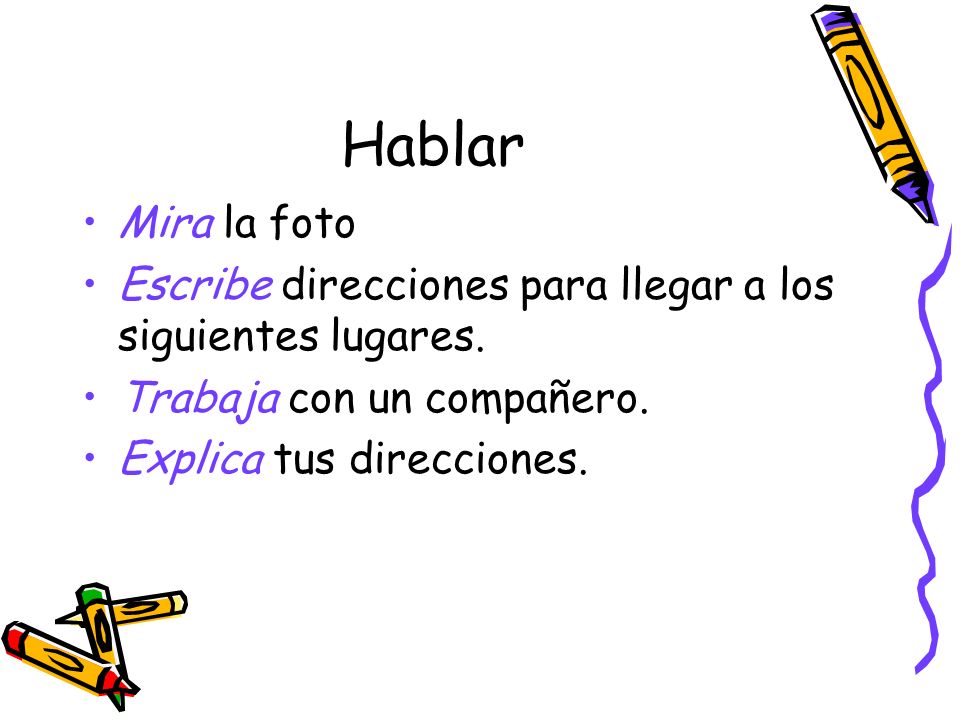 Hablar

• Mira la foto
• Escribe direcciones para llegar a los siguientes lugares.
• Trabaja con un compañero.
• Explica tus direcciones.